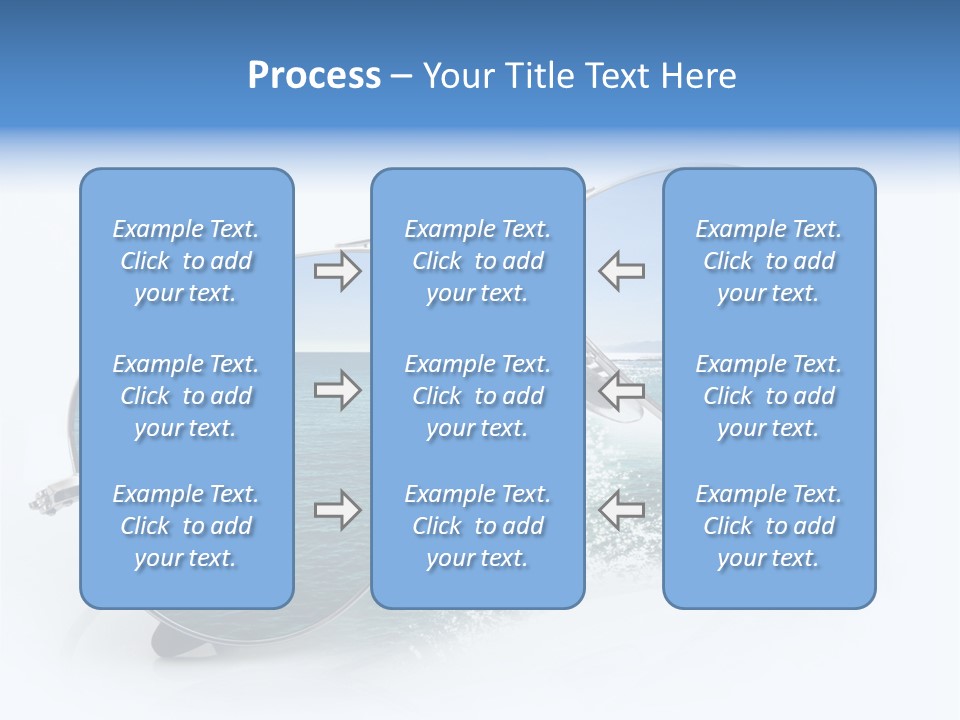 Process – Your Title Text Here

Example Text. Click to add your text.

Example Text. Click to add your text.

Example Text. Click to add your text.

Example Text. Click to add your text.

Example Text. Click to add your text.

Example Text. Click to add your text.

Example Text. Click to add your text.

Example Text. Click to add your text.

Example Text. Click to add your text.